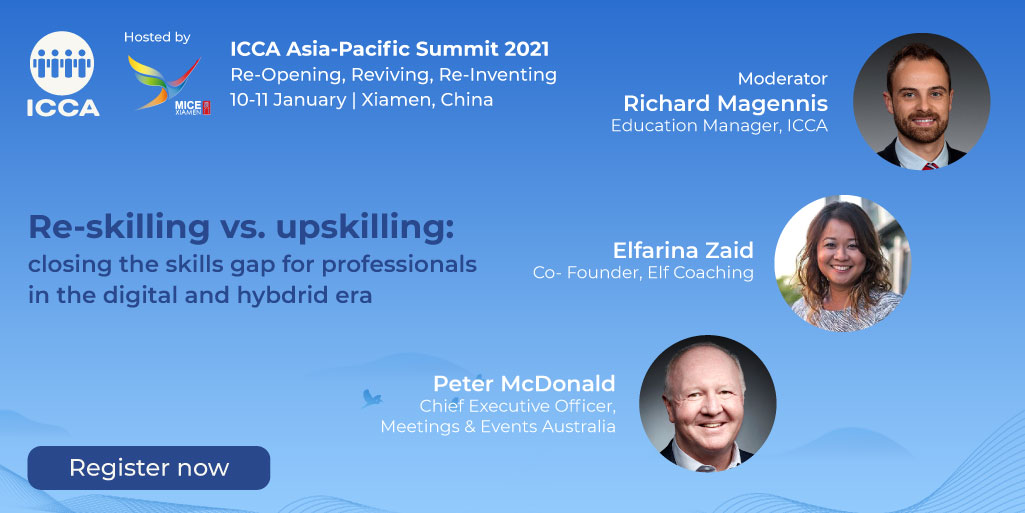 ICCA

Hosted by

MICE XIAMEN

ICCA Asia-Pacific Summit 2021
Re-Opening, Reviving, Re-Inventing
10-11 January | Xiamen, China

Moderator
Richard Magennis
Education Manager, ICCA

Re-skilling vs. upskilling:
closing the skills gap for professionals in the digital and hybdrid era

Elfarina Zaid
Co- Founder, Elf Coaching

Peter McDonald
Chief Executive Officer,
Meetings & Events Australia

Register now